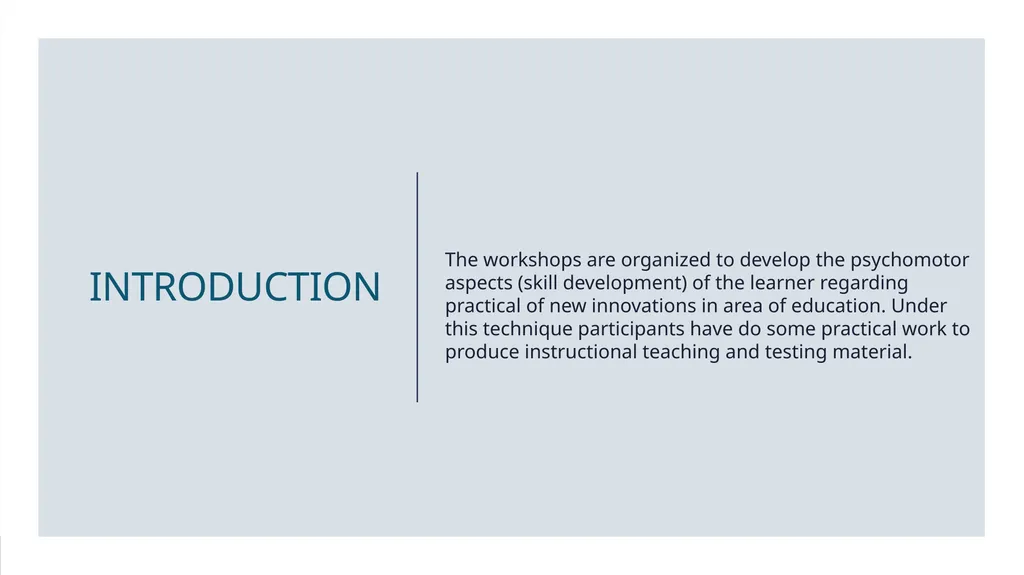 INTRODUCTION

The workshops are organized to develop the psychomotor aspects (skill development) of the learner regarding practical of new innovations in area of education. Under this technique participants have do some practical work to produce instructional teaching and testing material.